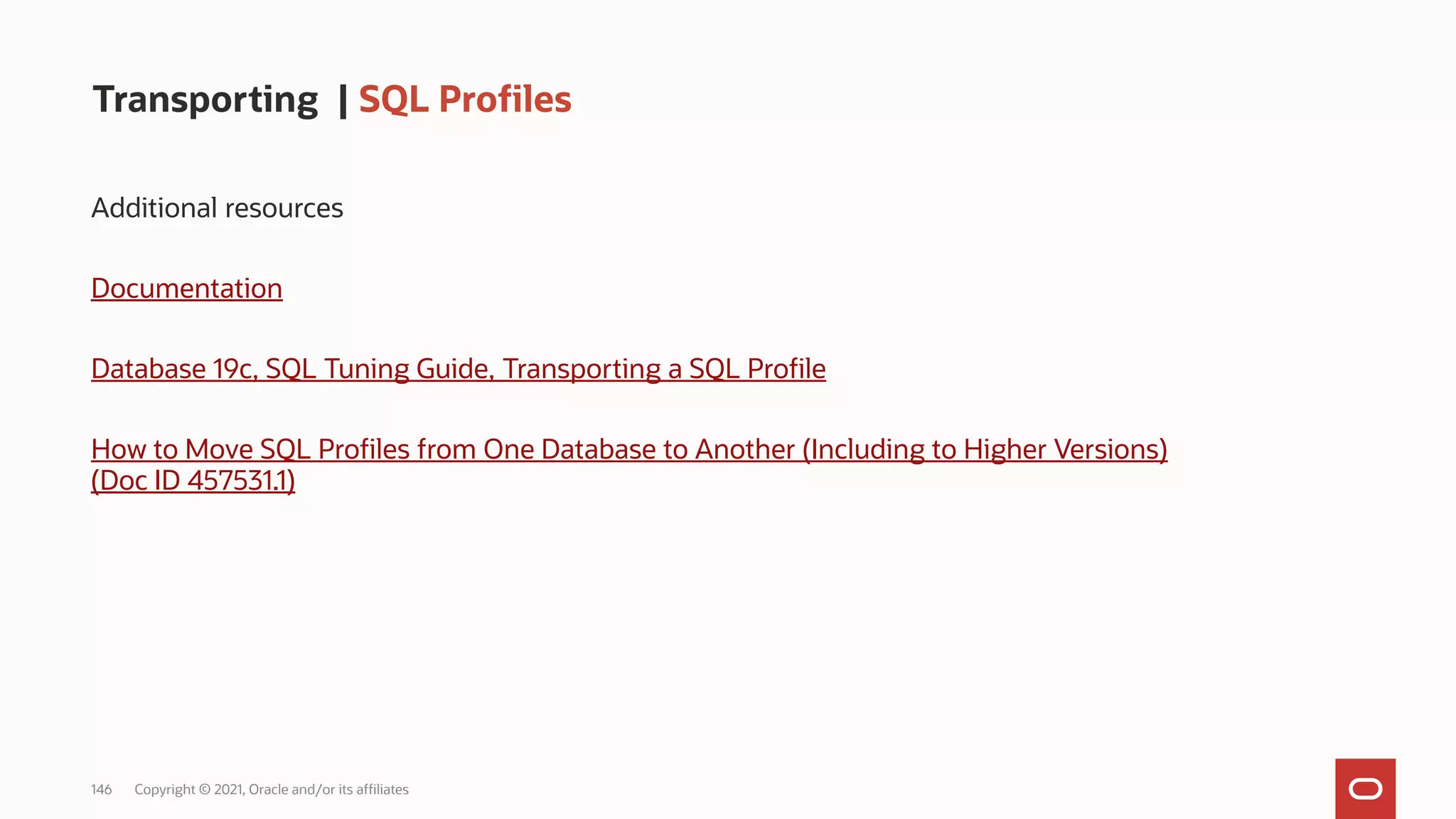 Transporting | SQL Profiles

Additional resources

Documentation

Database 19c, SQL Tuning Guide, Transporting a SQL Profile

How to Move SQL Profiles from One Database to Another (Including to Higher Versions) (Doc ID 457531.1)

146 Copyright © 2021, Oracle and/or its affiliates